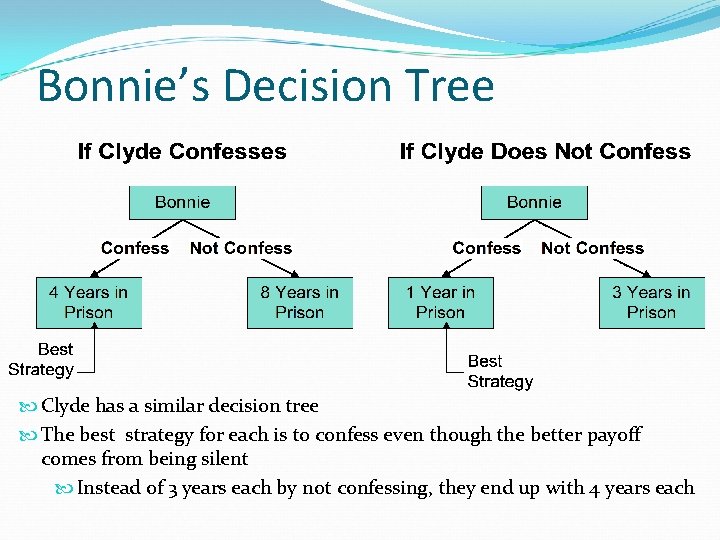 Bonnie's Decision Tree

If Clyde Confesses

Bonnie

Confess Not Confess

4 Years in Prison

8 Years in Prison

Best Strategy

If Clyde Does Not Confess

Bonnie

Confess Not Confess

1 Year in Prison

3 Years in Prison

Best Strategy

Clyde has a similar decision tree

The best strategy for each is to confess even though the better payoff comes from being silent

Instead of 3 years each by not confessing, they end up with 4 years each